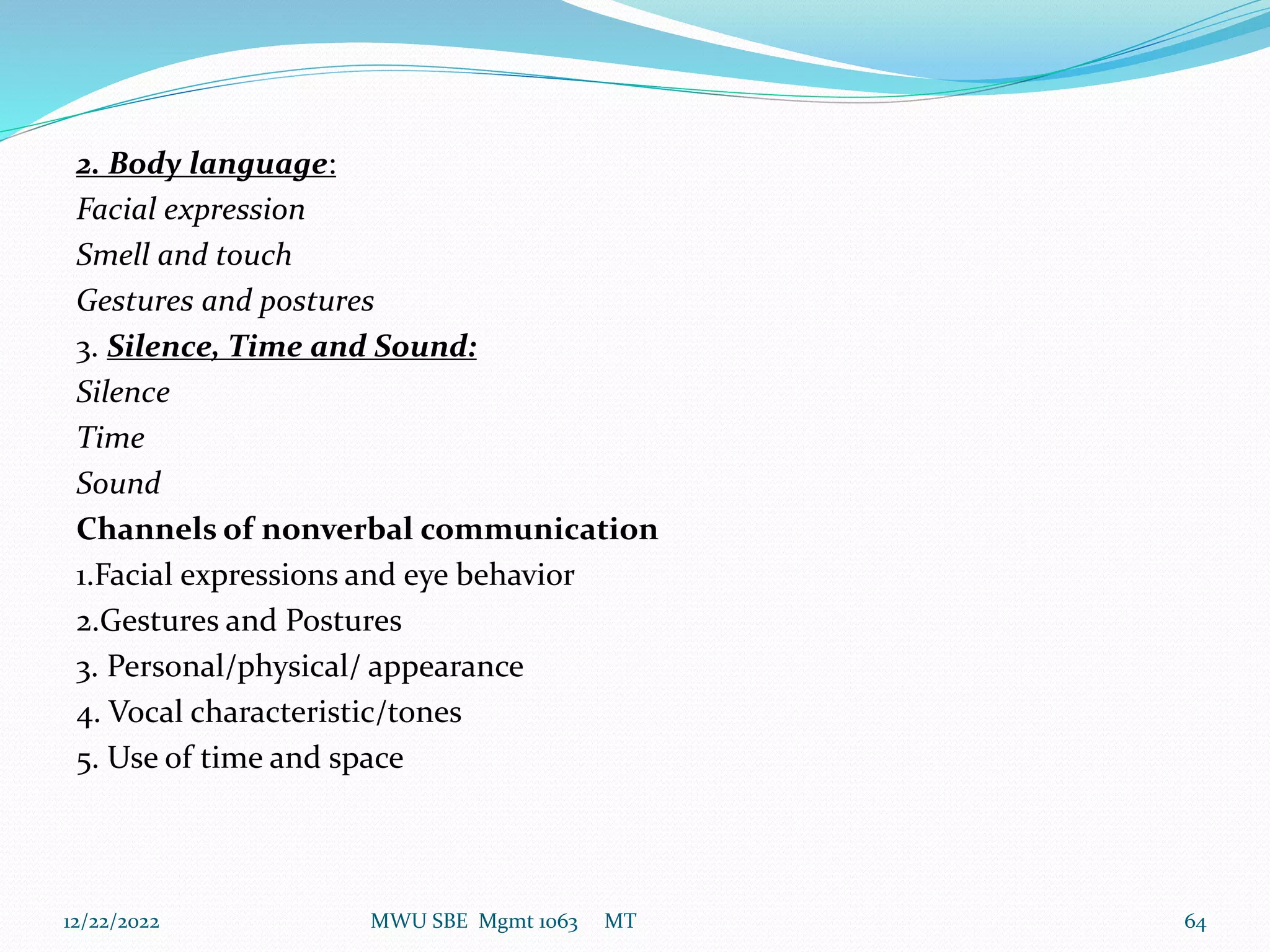 2. Body language:
Facial expression
Smell and touch
Gestures and postures
3. Silence, Time and Sound:
Silence
Time
Sound
Channels of nonverbal communication
1.Facial expressions and eye behavior
2.Gestures and Postures
3. Personal/physical/ appearance
4. Vocal characteristic/tones
5. Use of time and space

12/22/2022 MWU SBE Mgmt 1063 MT 64